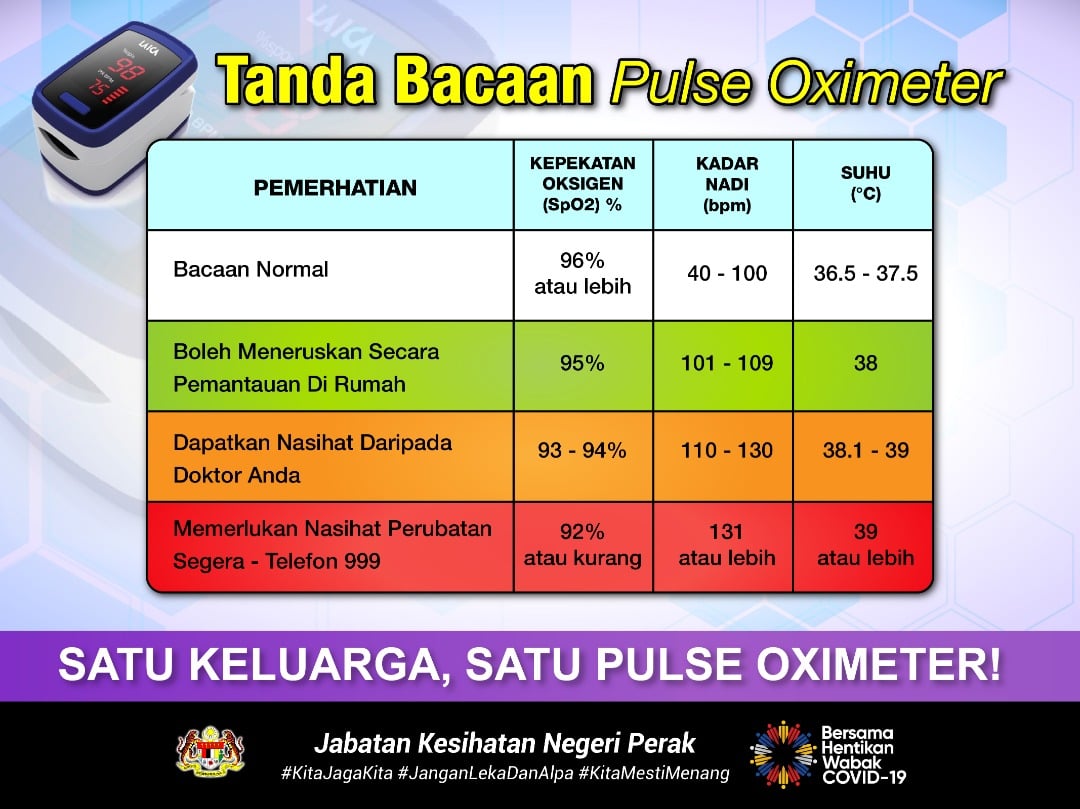 LAICA

98

75

Tanda Bacaan Pulse Oximeter

| PEMERHATIAN | KEPEKATAN OKSIGEN (SpO2) % | KADAR NADI (bpm) | SUHU (°C) |
|---|---|---|---|
| Bacaan Normal | 96% atau lebih | 40 - 100 | 36.5 - 37.5 |
| Boleh Meneruskan Secara Pemantauan Di Rumah | 95% | 101 - 109 | 38 |
| Dapatkan Nasihat Daripada Doktor Anda | 93 - 94% | 110 - 130 | 38.1 - 39 |
| Memerlukan Nasihat Perubatan Segera - Telefon 999 | 92% atau kurang | 131 atau lebih | 39 atau lebih |

SATU KELUARGA, SATU PULSE OXIMETER!

Jabatan Kesihatan Negeri Perak

#KitaJagaKita #JanganLekaDanAlpa #KitaMestiMenang

Bersama Hentikan Wabak COVID-19